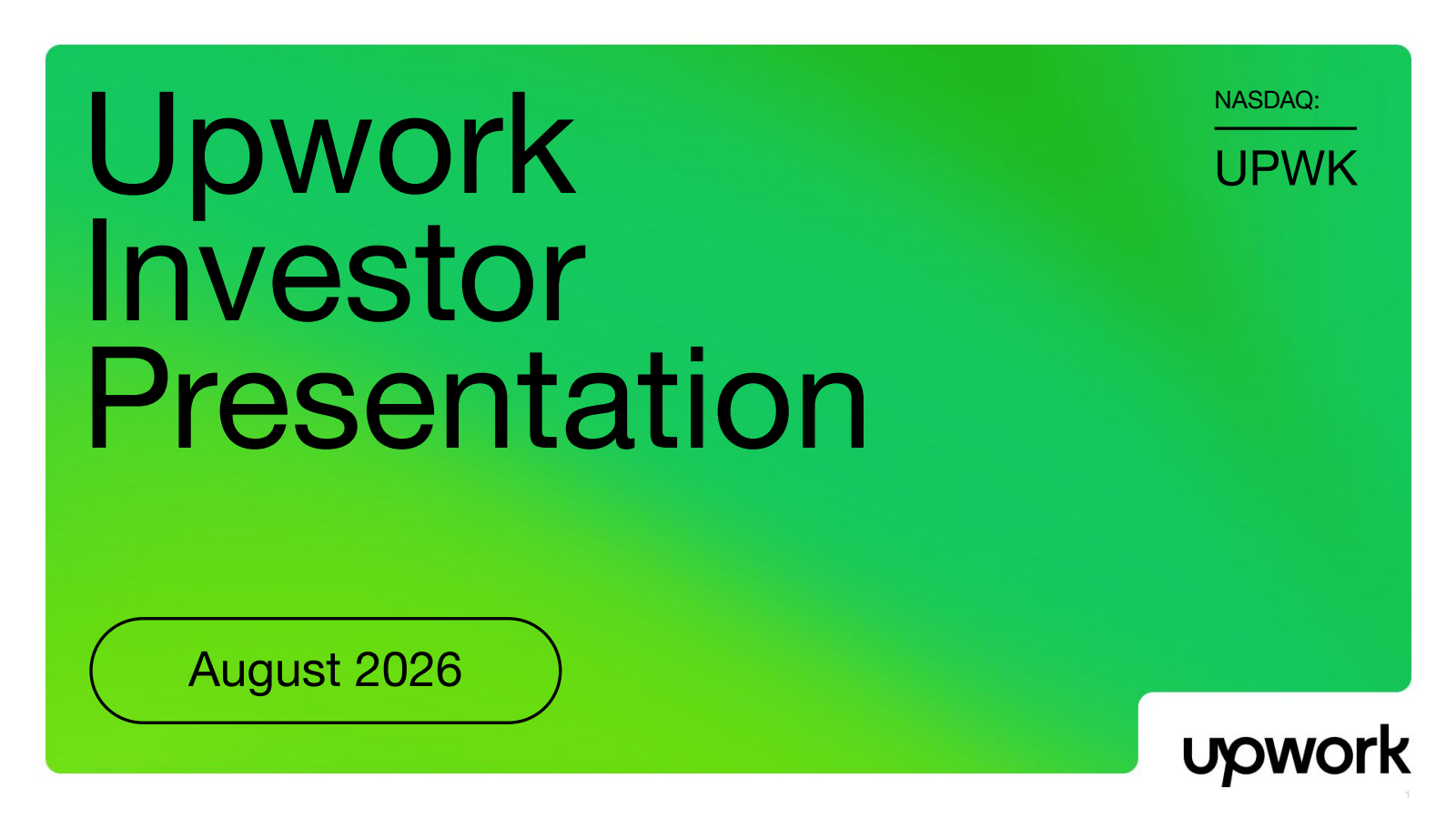 Upwork Investor Presentation

NASDAQ:

UPWK

August 2026

upwork

1